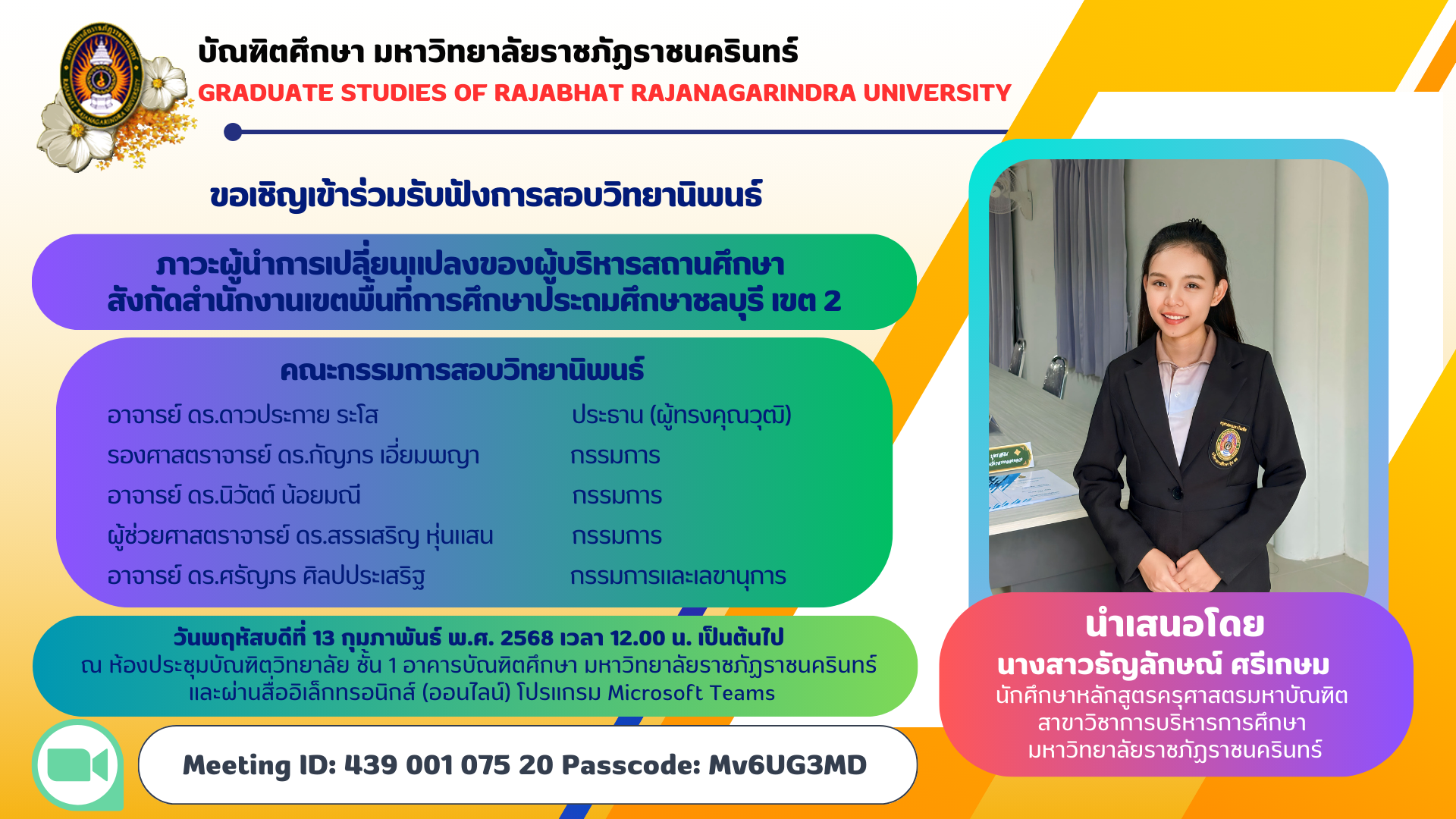 บัณฑิตศึกษา มหาวิทยาลัยราชภัฏราชนครินทร์
GRADUATE STUDIES OF RAJABHAT RAJANAGARINDRA UNIVERSITY

ขอเชิญเข้าร่วมรับฟังการสอบวิทยานิพนธ์

ภาวะผู้นำการเปลี่ยนแปลงของผู้บริหารสถานศึกษา สังกัดสำนักงานเขตพื้นที่การศึกษาประถมศึกษาชลบุรี เขต 2

คณะกรรมการสอบวิทยานิพนธ์

| | |
|---|---|
| อาจารย์ ดร.ดาวประกาย ระโส | ประธาน (ผู้ทรงคุณวุฒิ) |
| รองศาสตราจารย์ ดร.กัญภร เอี่ยมพญา | กรรมการ |
| อาจารย์ ดร.นิวัตต์ น้อยมณี | กรรมการ |
| ผู้ช่วยศาสตราจารย์ ดร.สรรเสริญ หุ่นแสน | กรรมการ |
| อาจารย์ ดร.ศรัญภร ศิลปประเสริฐ | กรรมการและเลขานุการ |

วันพฤหัสบดีที่ 13 กุมภาพันธ์ พ.ศ. 2568 เวลา 12.00 น. เป็นต้นไป
ณ ห้องประชุมบัณฑิตวิทยาลัย ชั้น 1 อาคารบัณฑิตศึกษา มหาวิทยาลัยราชภัฏราชนครินทร์ และผ่านสื่ออิเล็กทรอนิกส์ (ออนไลน์) โปรแกรม Microsoft Teams

Meeting ID: 439 001 075 20 Passcode: Mv6UG3MD

นำเสนอโดย
นางสาวธัญลักษณ์ ศรีเกษม
นักศึกษาหลักสูตรครุศาสตรมหาบัณฑิต
สาขาวิชาการบริหารการศึกษา
มหาวิทยาลัยราชภัฏราชนครินทร์